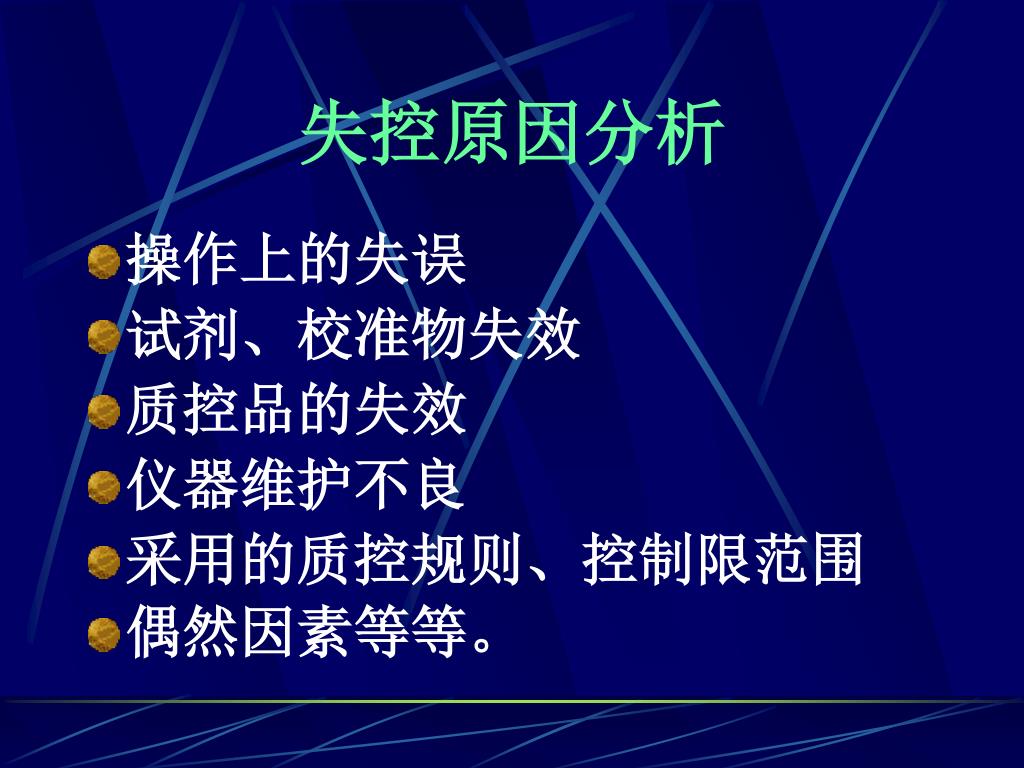 失控原因分析

操作上的失误
试剂、校准物失效
质控品的失效
仪器维护不良
采用的质控规则、控制限范围
偶然因素等等。